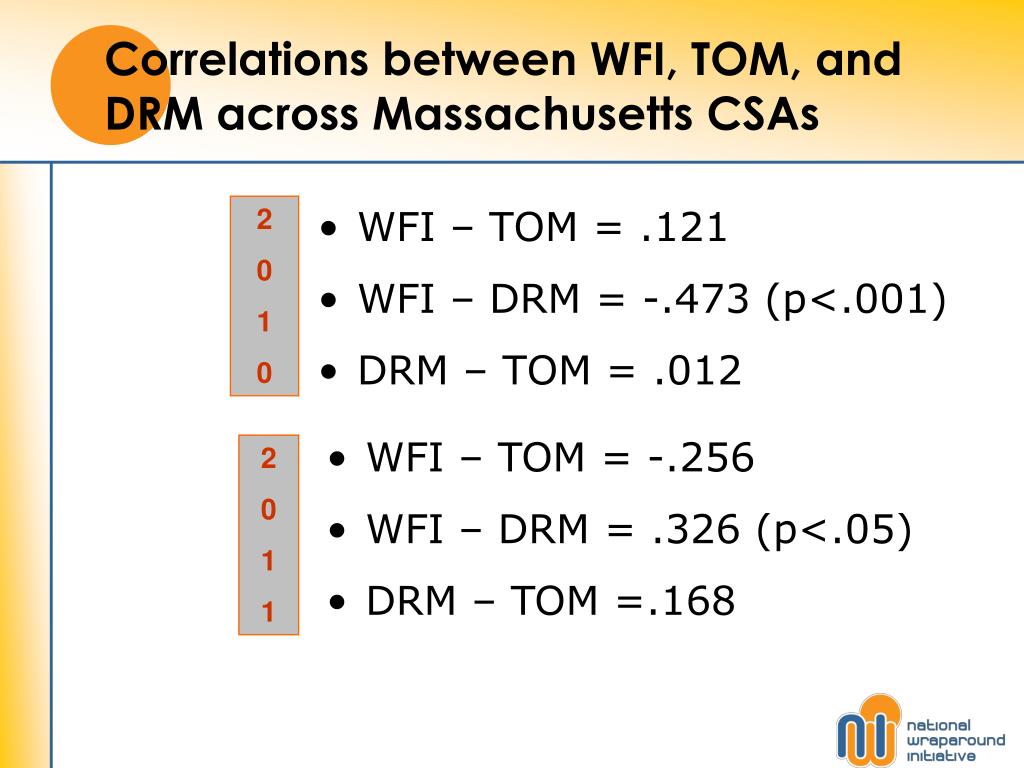 Correlations between WFI, TOM, and DRM across Massachusetts CSAs

2
0
1
0

• WFI – TOM = .121
• WFI – DRM = -.473 (p<.001)
• DRM – TOM = .012

2
0
1
1

• WFI – TOM = -.256
• WFI – DRM = .326 (p<.05)
• DRM – TOM =.168

national wraparound initiative